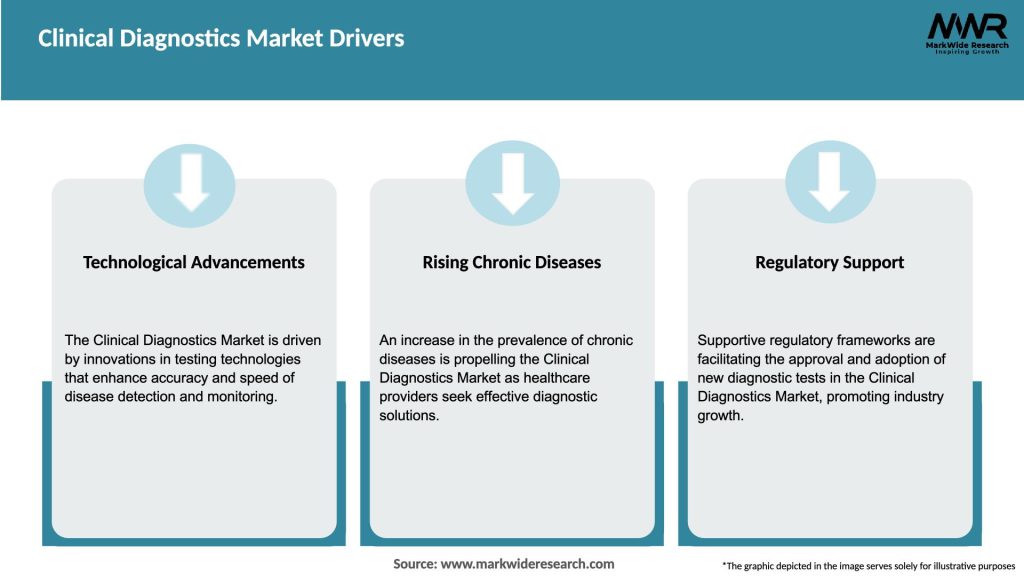 Clinical Diagnostics Market Drivers

MWR
MarkWide Research
Inspiring Growth

Technological Advancements

The Clinical Diagnostics Market is driven by innovations in testing technologies that enhance accuracy and speed of disease detection and monitoring.

Rising Chronic Diseases

An increase in the prevalence of chronic diseases is propelling the Clinical Diagnostics Market as healthcare providers seek effective diagnostic solutions.

Regulatory Support

Supportive regulatory frameworks are facilitating the approval and adoption of new diagnostic tests in the Clinical Diagnostics Market, promoting industry growth.

Source: www.markwideresearch.com

*The graphic depicted in the image serves solely for illustrative purposes